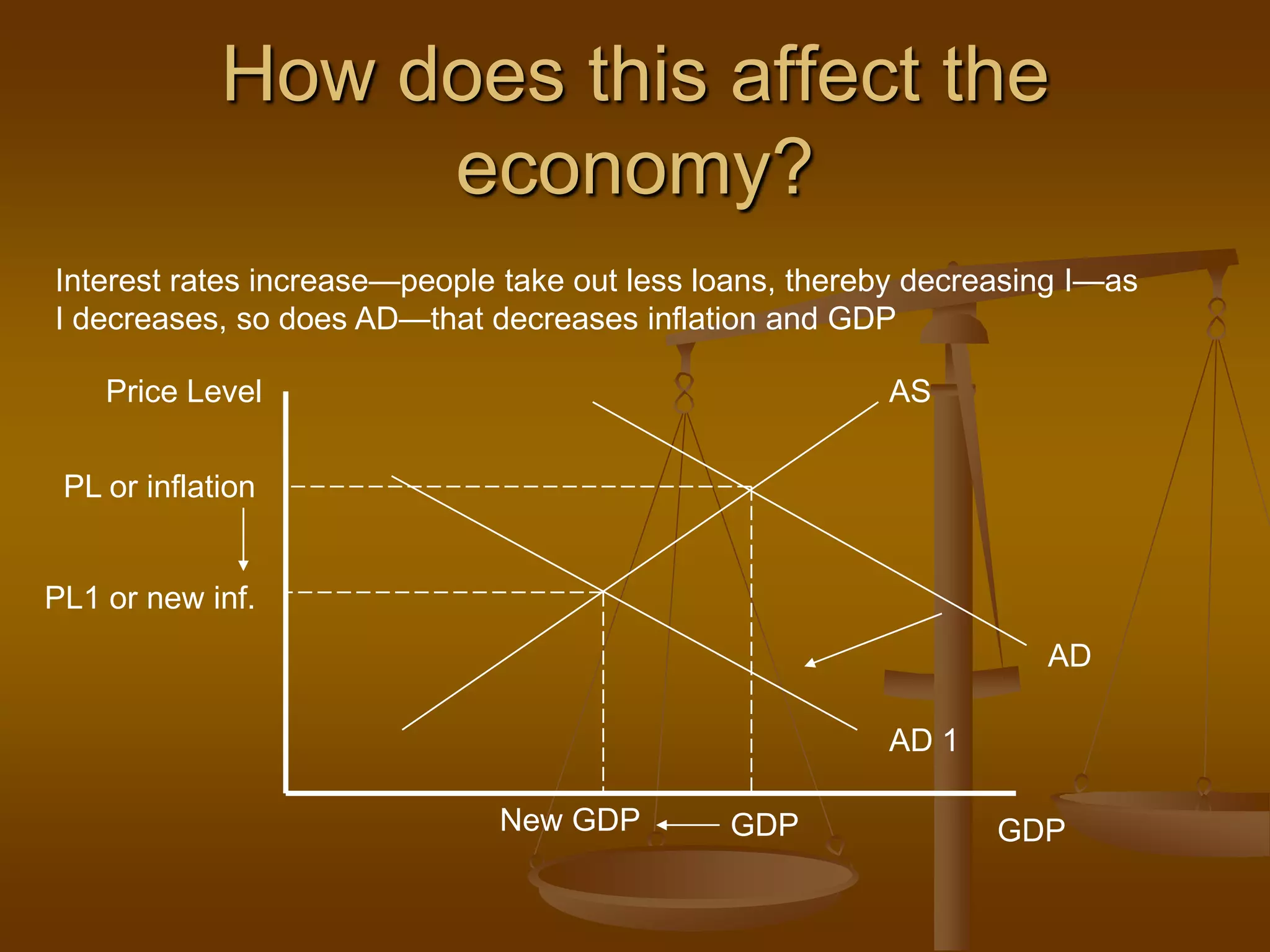 How does this affect the economy?

Interest rates increase—people take out less loans, thereby decreasing I—as I decreases, so does AD—that decreases inflation and GDP

Price Level

AS

PL or inflation

PL1 or new inf.

AD

AD 1

New GDP

GDP

GDP